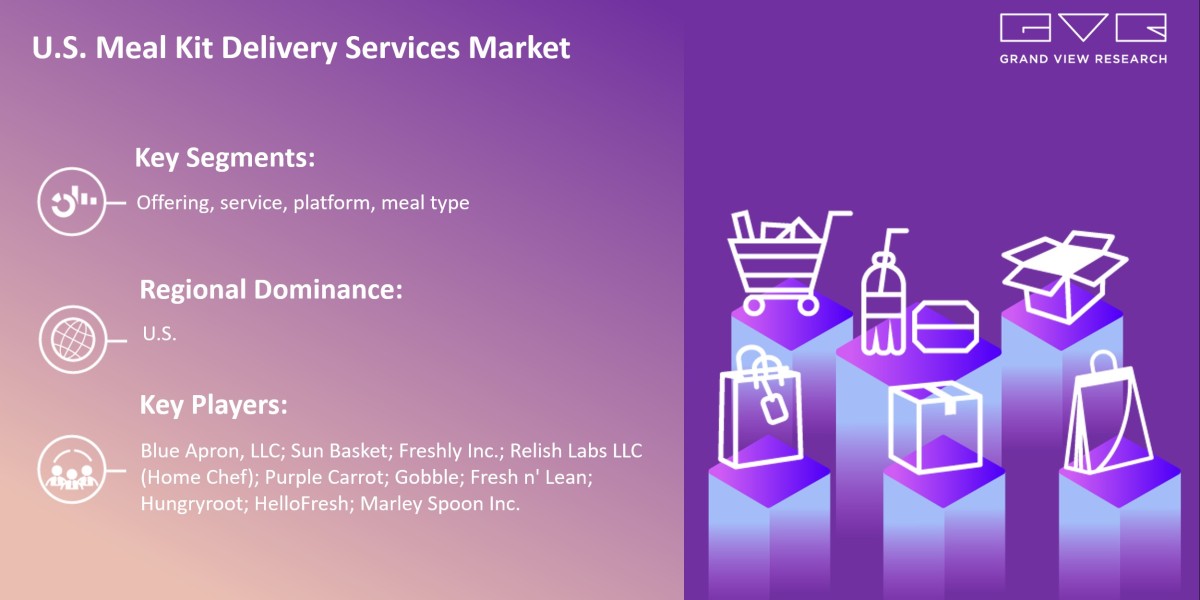 U.S. Meal Kit Delivery Services Market

GVR
GRAND VIEW RESEARCH

Key Segments:
Offering, service, platform, meal type

Regional Dominance:
U.S.

Key Players:
Blue Apron, LLC; Sun Basket; Freshly Inc.; Relish Labs LLC (Home Chef); Purple Carrot; Gobble; Fresh n' Lean; Hungryroot; HelloFresh; Marley Spoon Inc.